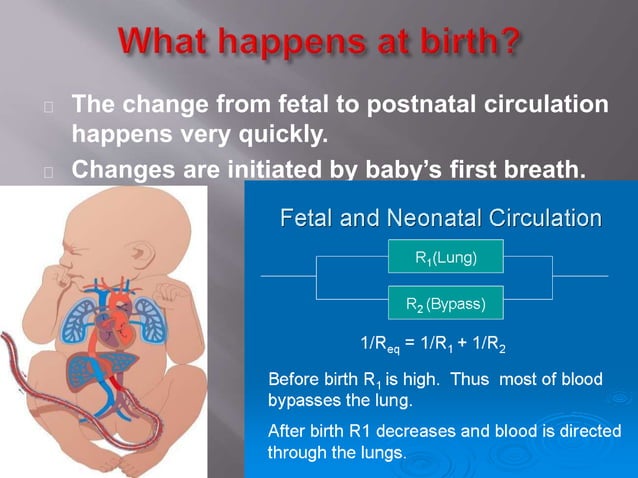 What happens at birth?

The change from fetal to postnatal circulation happens very quickly.

Changes are initiated by baby's first breath.

Fetal and Neonatal Circulation

$R_1$(Lung)

$R_2$ (Bypass)

$1/R_{eq} = 1/R_1 + 1/R_2$

Before birth $R_1$ is high. Thus most of blood bypasses the lung.

After birth R1 decreases and blood is directed through the lungs.